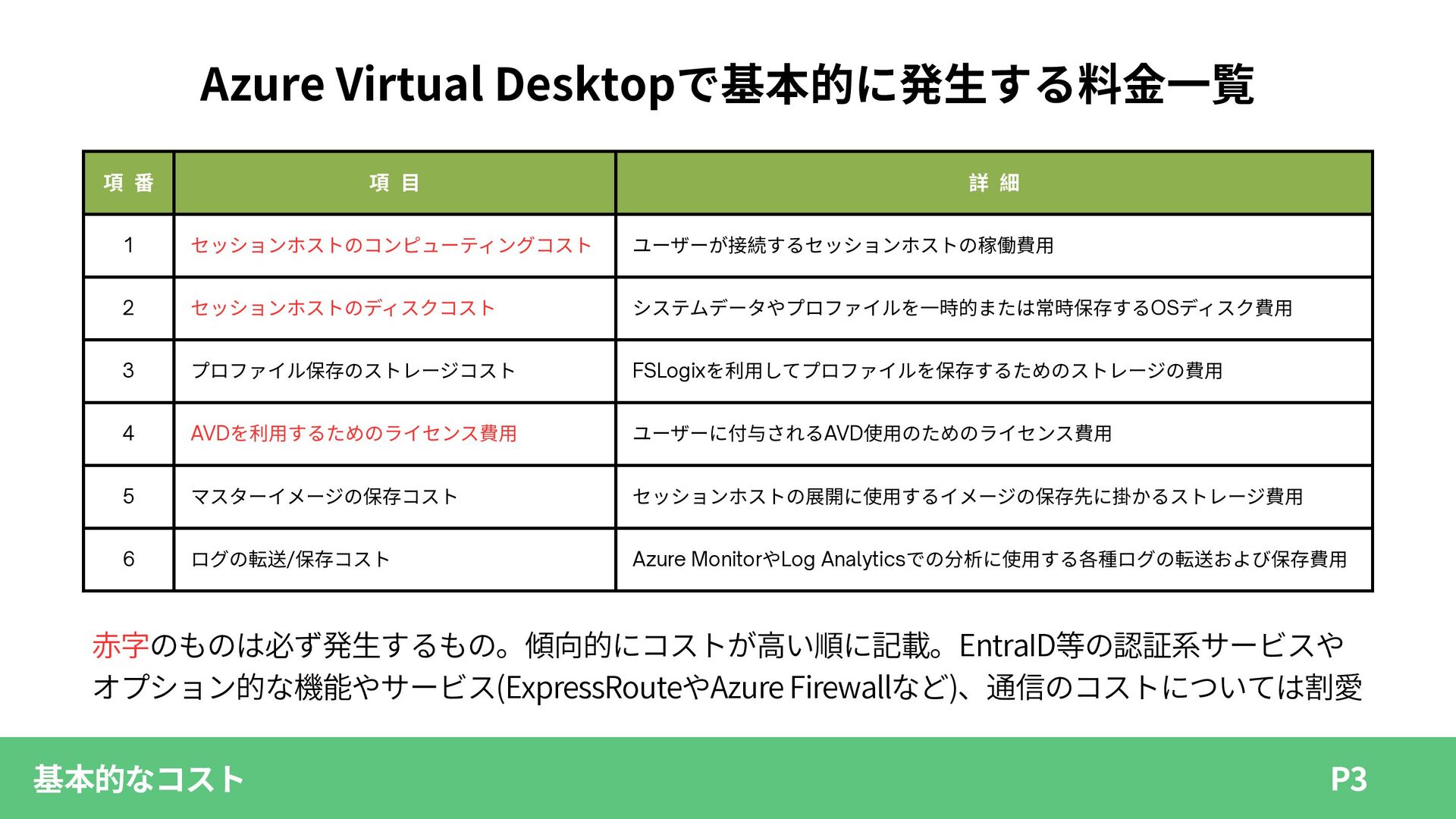 Azure Virtual Desktopで基本的に発生する料金一覧

| 項 番 | 項 目 | 詳 細 |
|---|---|---|
| 1 | セッションホストのコンピューティングコスト | ユーザーが接続するセッションホストの稼働費用 |
| 2 | セッションホストのディスクコスト | システムデータやプロファイルを一時的または常時保存するOSディスク費用 |
| 3 | プロファイル保存のストレージコスト | FSLogixを利用してプロファイルを保存するためのストレージの費用 |
| 4 | AVDを利用するためのライセンス費用 | ユーザーに付与されるAVD使用のためのライセンス費用 |
| 5 | マスターイメージの保存コスト | セッションホストの展開に使用するイメージの保存先に掛かるストレージ費用 |
| 6 | ログの転送/保存コスト | Azure MonitorやLog Analyticsでの分析に使用する各種ログの転送および保存費用 |

赤字のものは必ず発生するもの。傾向的にコストが高い順に記載。EntraID等の認証系サービスやオプション的な機能やサービス(ExpressRouteやAzure Firewallなど)、通信のコストについては割愛

基本的なコスト
P3